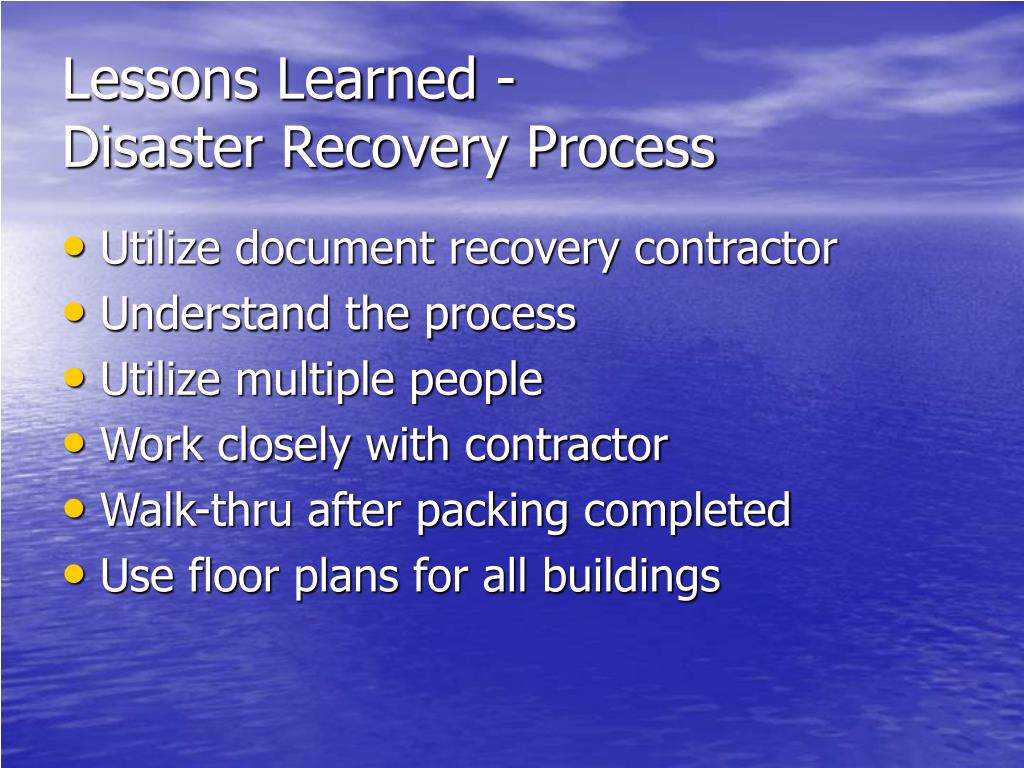 Lessons Learned -
Disaster Recovery Process

• Utilize document recovery contractor
• Understand the process
• Utilize multiple people
• Work closely with contractor
• Walk-thru after packing completed
• Use floor plans for all buildings